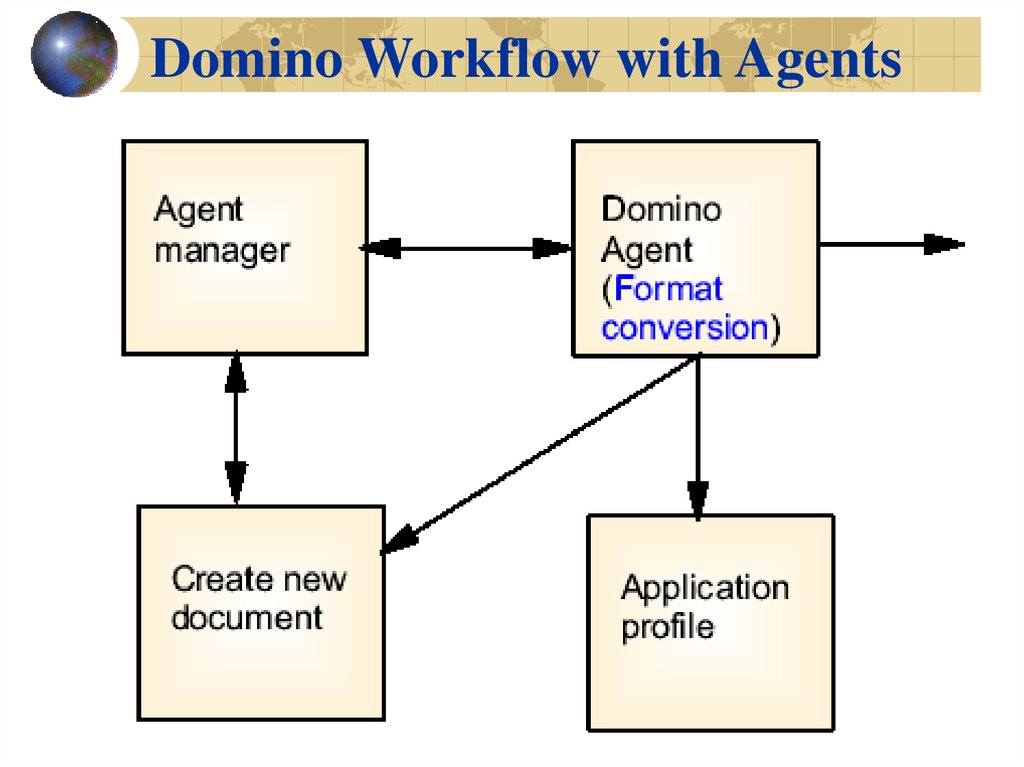 Domino Workflow with Agents

Agent manager

Domino Agent (Format conversion)

Create new document

Application profile